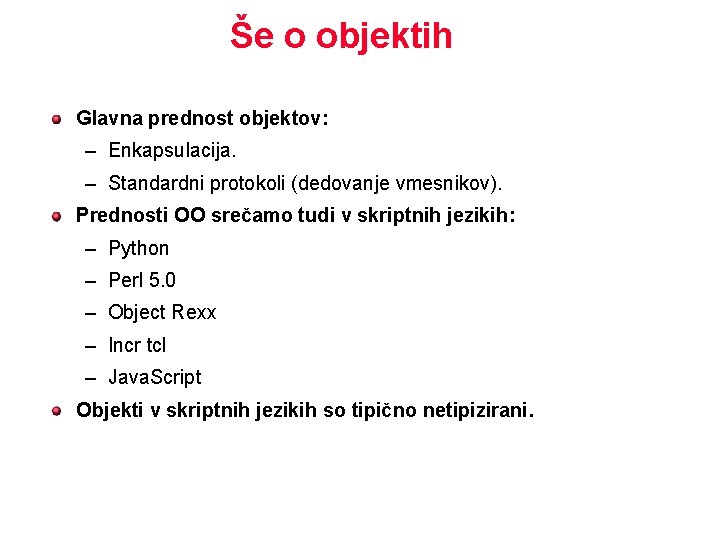 Še o objektih

Glavna prednost objektov:
– Enkapsulacija.
– Standardni protokoli (dedovanje vmesnikov).

Prednosti OO srečamo tudi v skriptnih jezikih:
– Python
– Perl 5.0
– Object Rexx
– Incr tcl
– JavaScript

Objekti v skriptnih jezikih so tipično netipizirani.